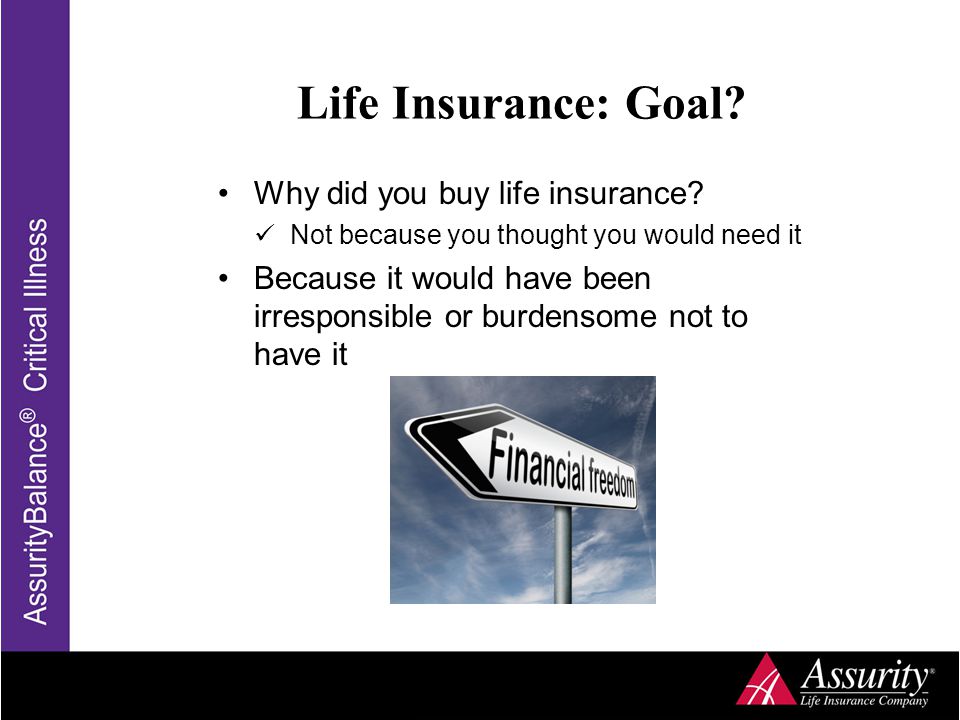 AssurityBalance® Critical Illness

Life Insurance: Goal?

• Why did you buy life insurance?
✓ Not because you thought you would need it
• Because it would have been irresponsible or burdensome not to have it

Financial freedom

Assurity®
Life Insurance Company